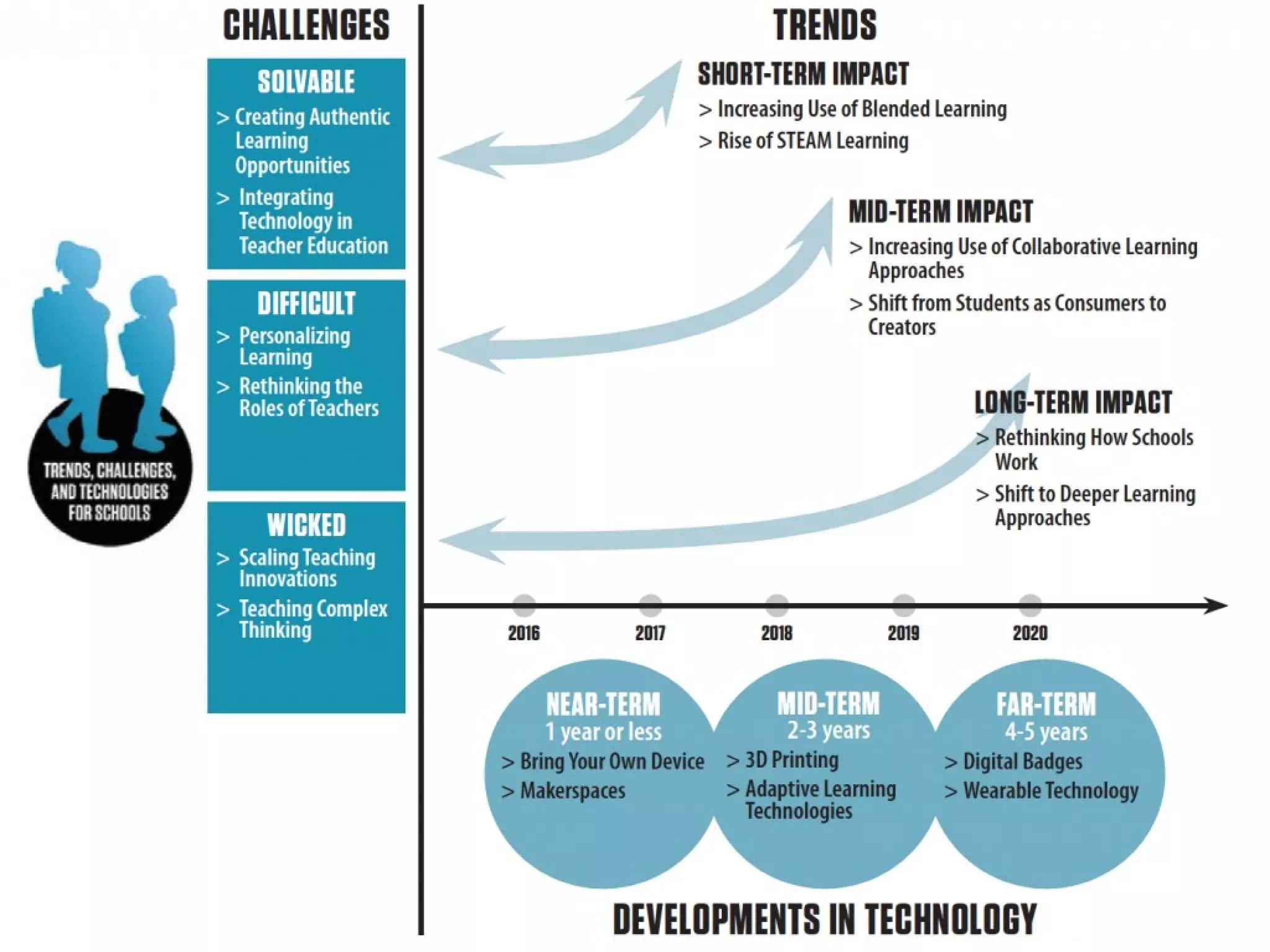 TRENDS, CHALLENGES, AND TECHNOLOGIES FOR SCHOOLS

CHALLENGES

SOLVABLE
> Creating Authentic Learning Opportunities
> Integrating Technology in Teacher Education

DIFFICULT
> Personalizing Learning
> Rethinking the Roles of Teachers

WICKED
> Scaling Teaching Innovations
> Teaching Complex Thinking

TRENDS

SHORT-TERM IMPACT
> Increasing Use of Blended Learning
> Rise of STEAM Learning

MID-TERM IMPACT
> Increasing Use of Collaborative Learning Approaches
> Shift from Students as Consumers to Creators

LONG-TERM IMPACT
> Rethinking How Schools Work
> Shift to Deeper Learning Approaches

2016
2017
2018
2019
2020

NEAR-TERM
1 year or less
> Bring Your Own Device
> Makerspaces

MID-TERM
2-3 years
> 3D Printing
> Adaptive Learning Technologies

FAR-TERM
4-5 years
> Digital Badges
> Wearable Technology

DEVELOPMENTS IN TECHNOLOGY